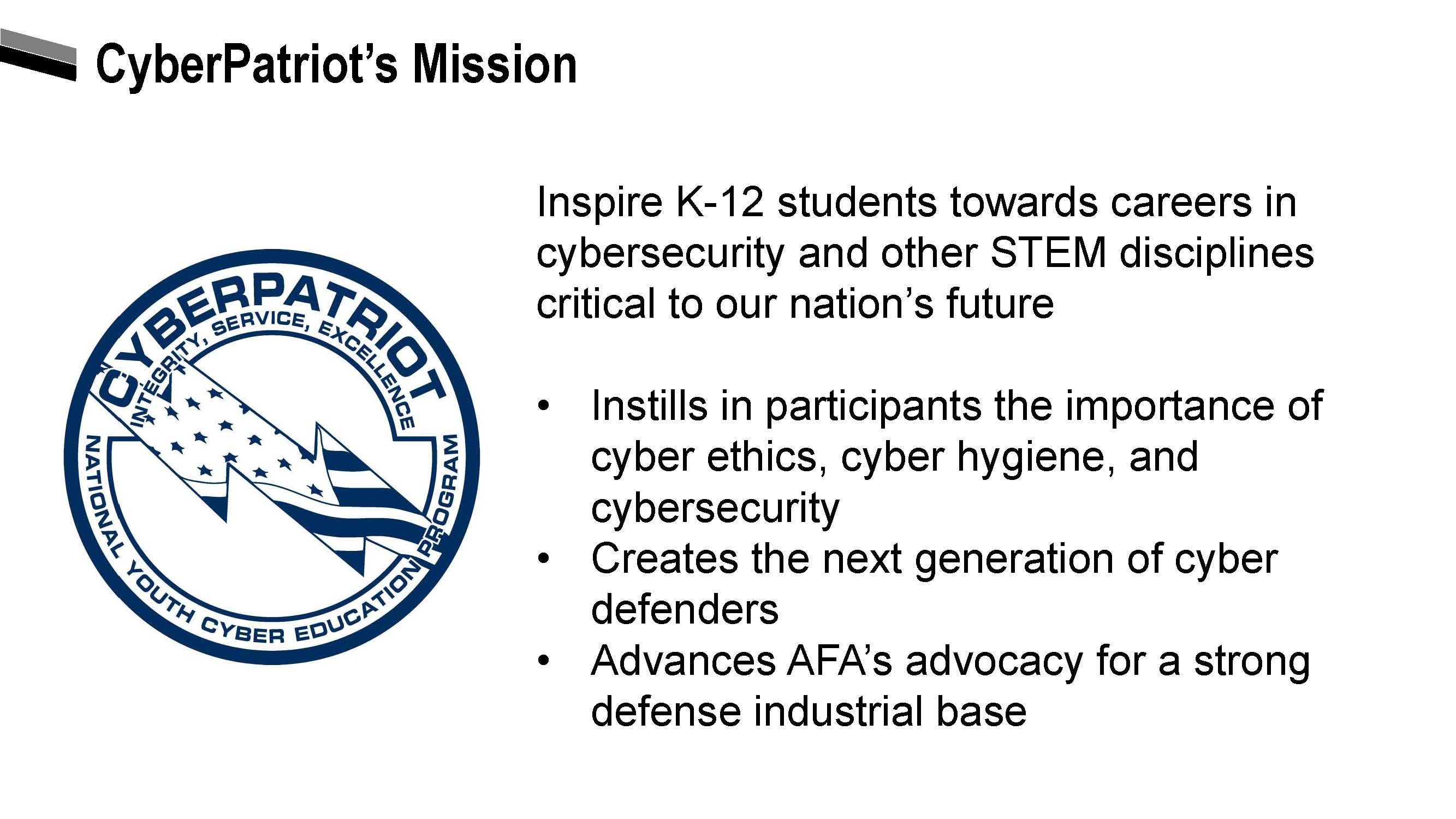 CyberPatriot's Mission

CYBERPATRIOT
INTEGRITY, SERVICE, EXCELLENCE
NATIONAL YOUTH CYBER EDUCATION PROGRAM

Inspire K-12 students towards careers in cybersecurity and other STEM disciplines critical to our nation's future

• Instills in participants the importance of cyber ethics, cyber hygiene, and cybersecurity
• Creates the next generation of cyber defenders
• Advances AFA's advocacy for a strong defense industrial base